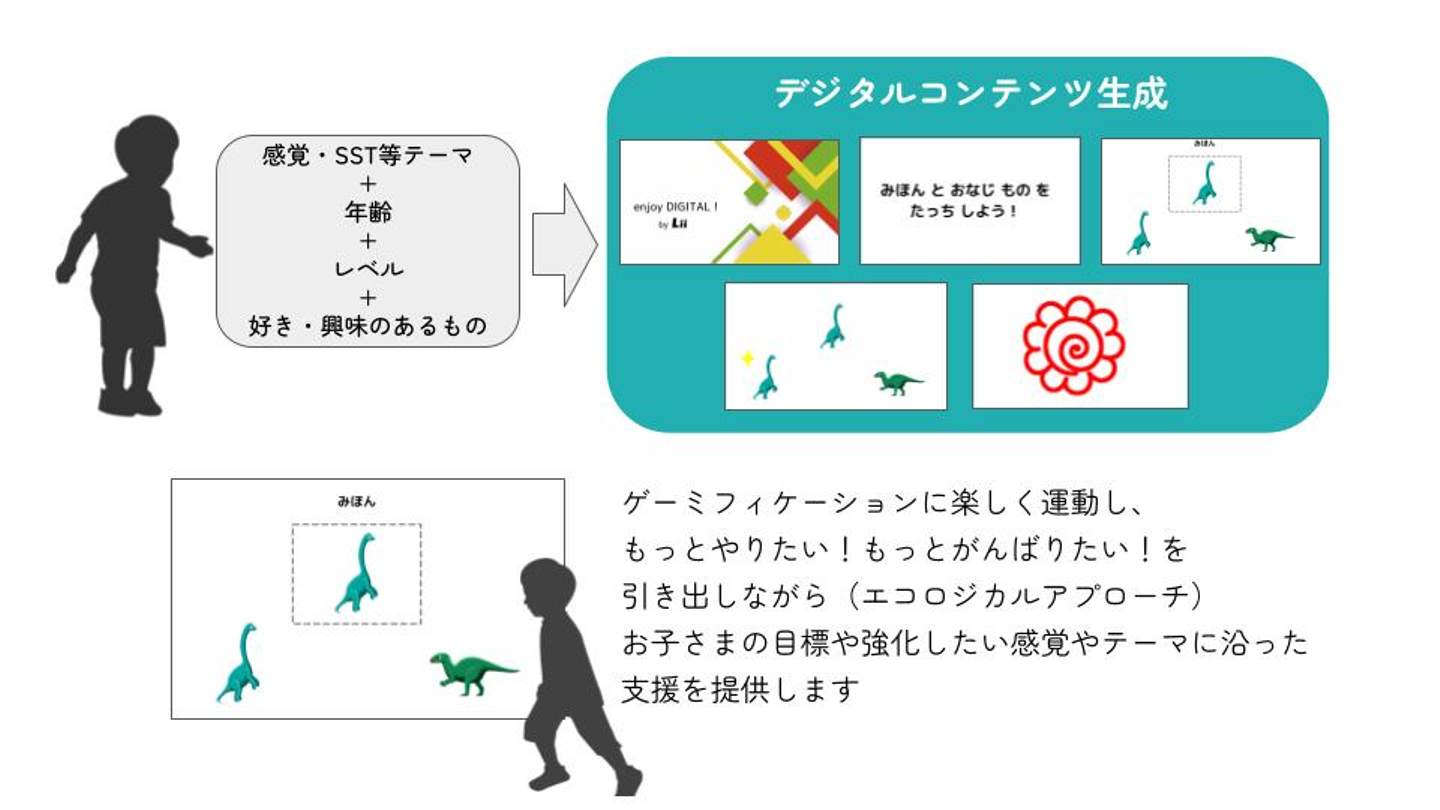 感覚・SST等テーマ
＋
年齢
＋
レベル
＋
好き・興味のあるもの

デジタルコンテンツ生成

enjoy DIGITAL！
by Lii

みほん と おなじ もの を たっち しよう！

みほん

みほん

ゲーミフィケーションに楽しく運動し、
もっとやりたい！もっとがんばりたい！を
引き出しながら（エコロジカルアプローチ）
お子さまの目標や強化したい感覚やテーマに沿った
支援を提供します